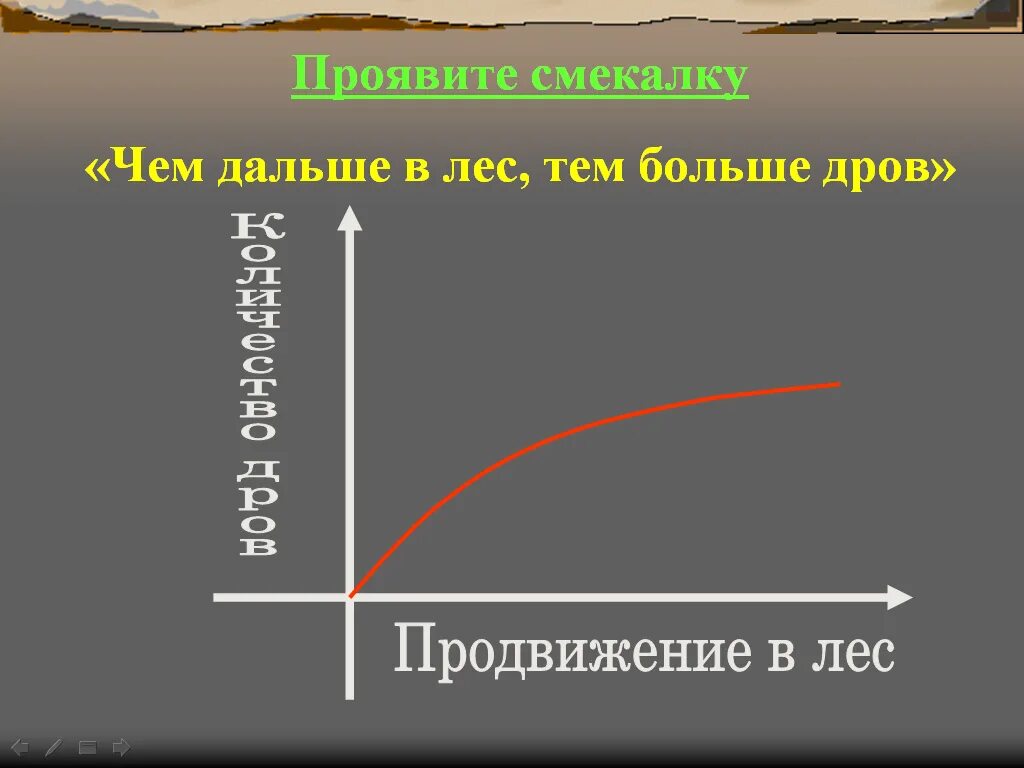 Проявите смекалку

«Чем дальше в лес, тем больше дров»

Количество дров

Продвижение в лес